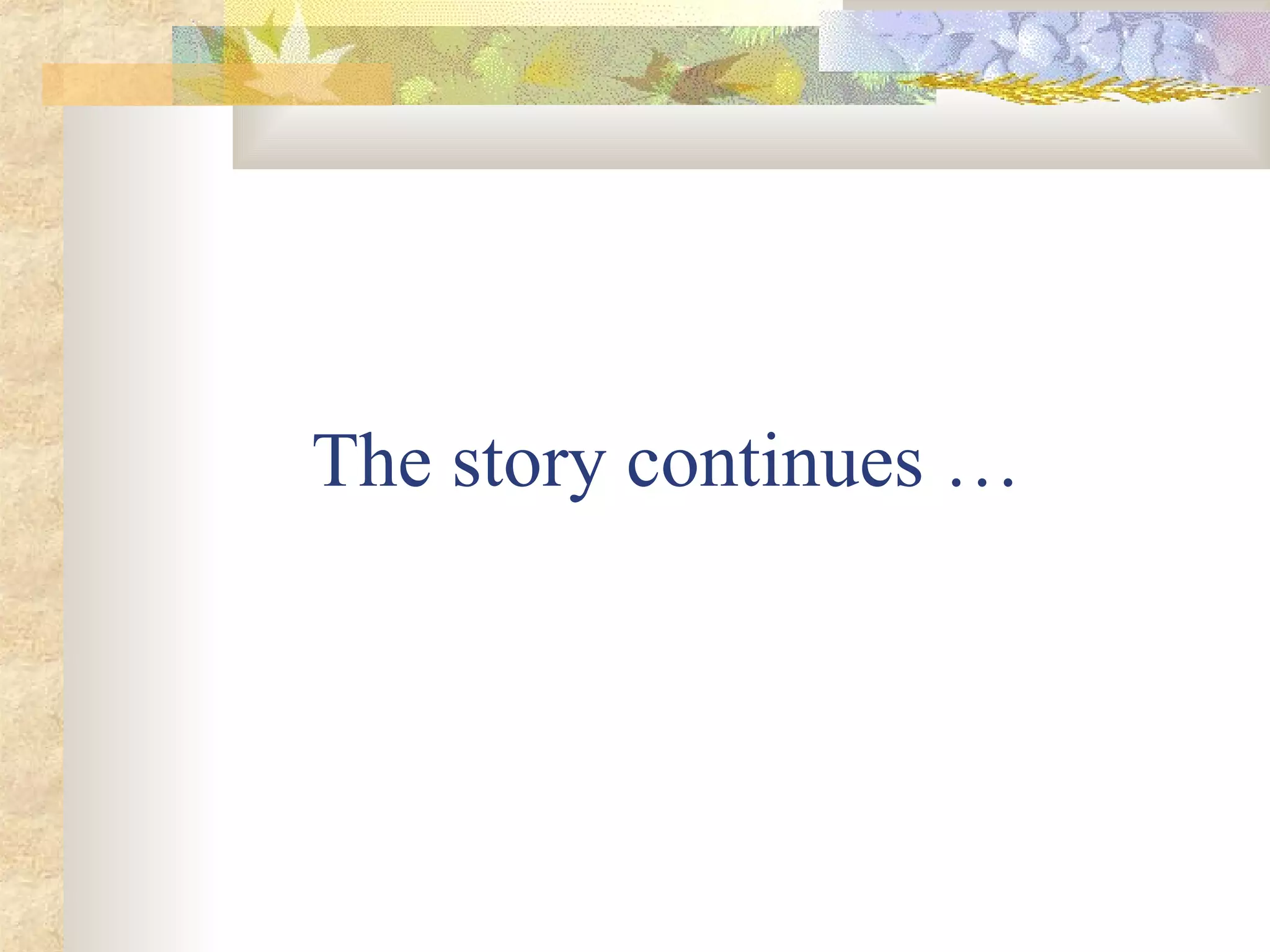 The story continues …